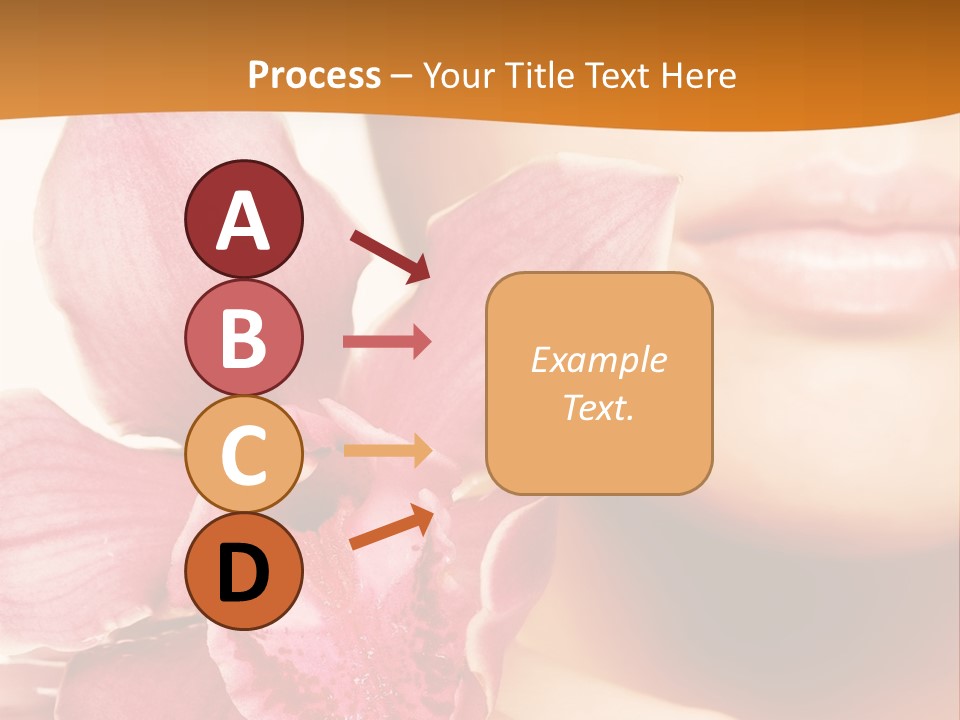 Process – Your Title Text Here

A
B
C
D

Example Text.